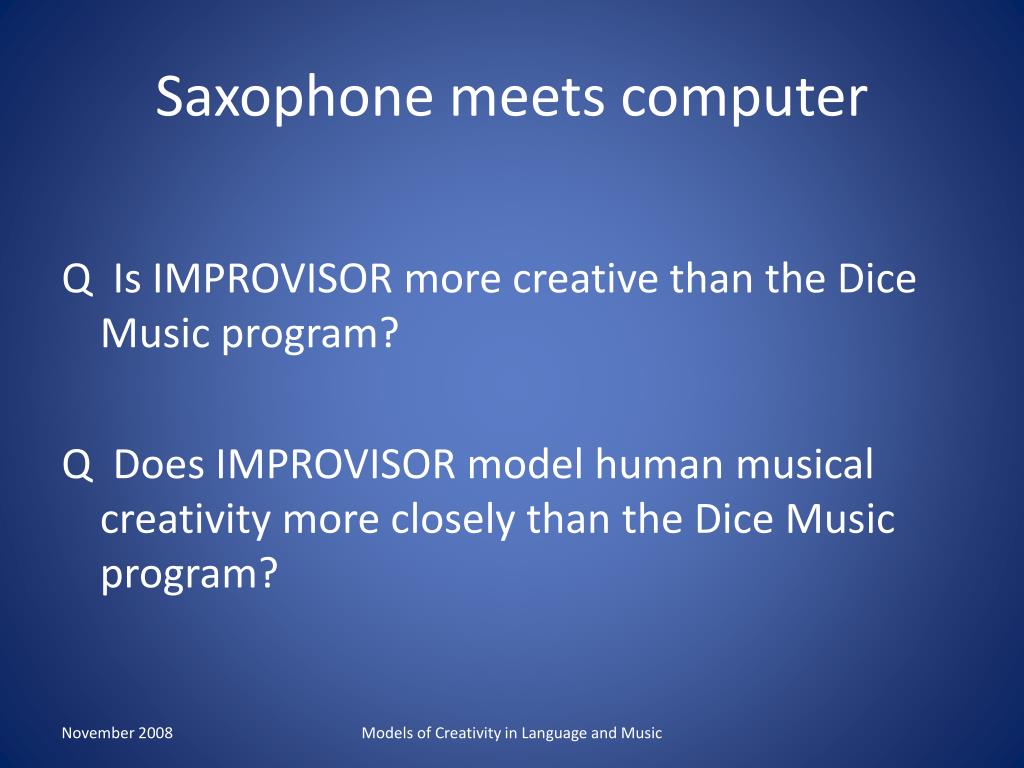 Saxophone meets computer

Q Is IMPROVISOR more creative than the Dice Music program?

Q Does IMPROVISOR model human musical creativity more closely than the Dice Music program?

November 2008

Models of Creativity in Language and Music